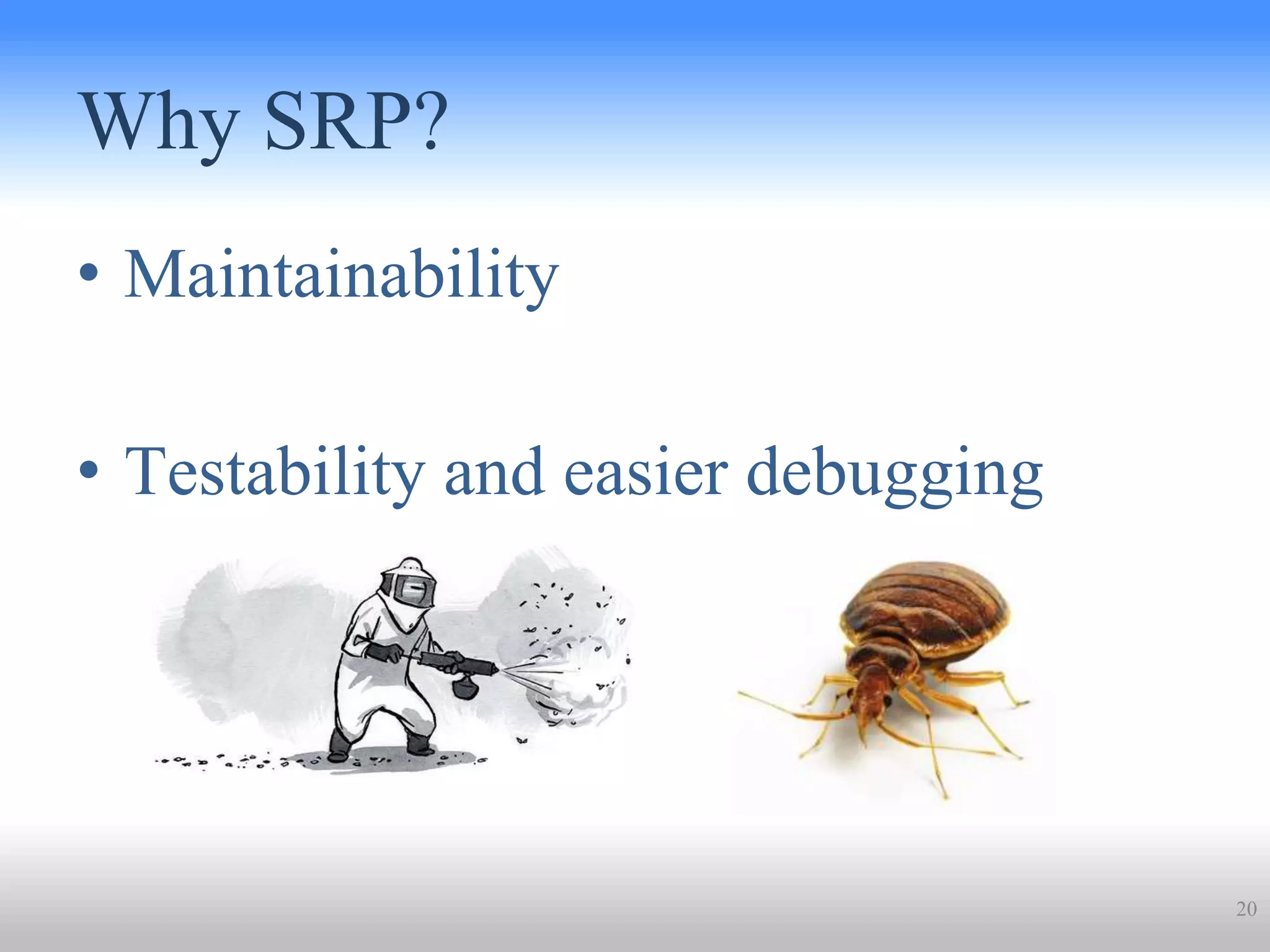 Why SRP?

• Maintainability

• Testability and easier debugging

20